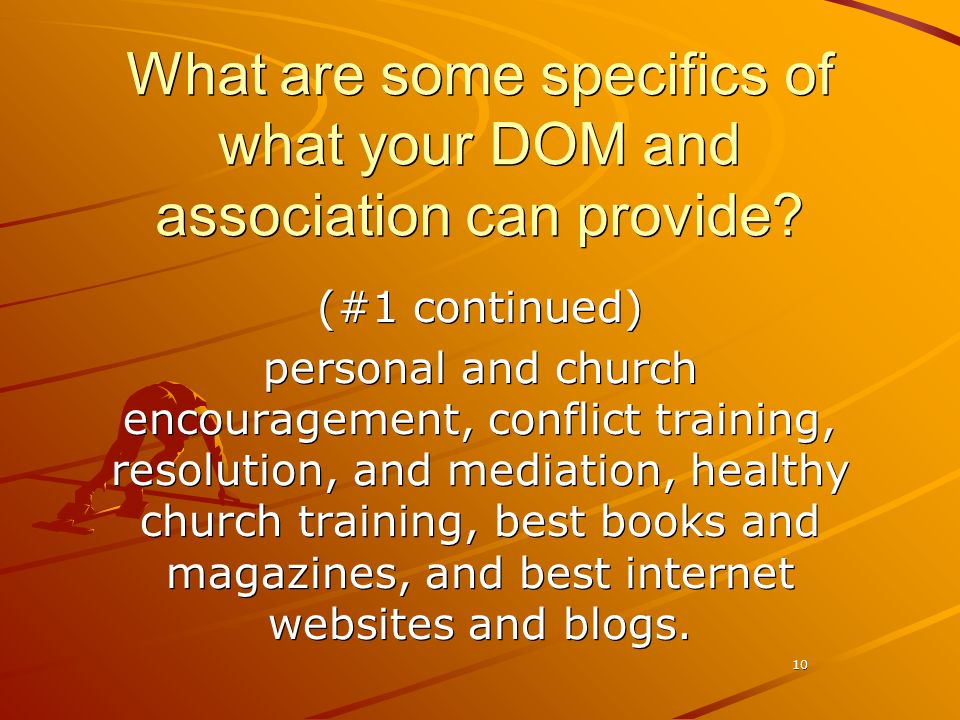 What are some specifics of what your DOM and association can provide?

(#1 continued)

personal and church encouragement, conflict training, resolution, and mediation, healthy church training, best books and magazines, and best internet websites and blogs.

10